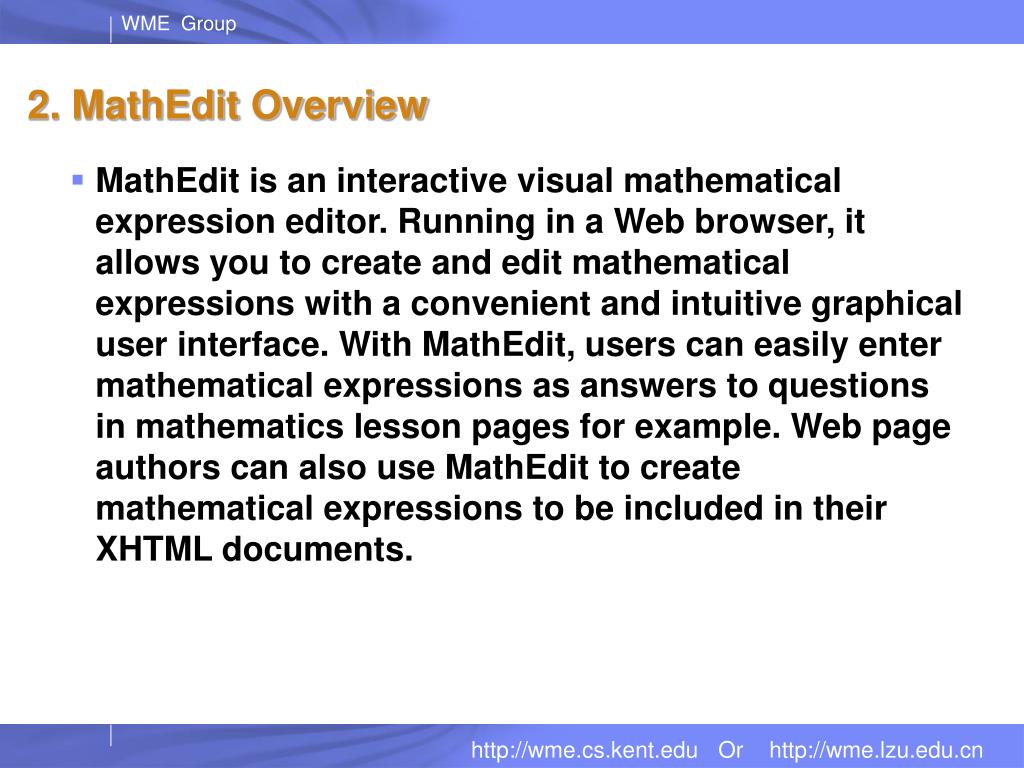 WME Group

2. MathEdit Overview

MathEdit is an interactive visual mathematical expression editor. Running in a Web browser, it allows you to create and edit mathematical expressions with a convenient and intuitive graphical user interface. With MathEdit, users can easily enter mathematical expressions as answers to questions in mathematics lesson pages for example. Web page authors can also use MathEdit to create mathematical expressions to be included in their XHTML documents.

http://wme.cs.kent.edu Or http://wme.lzu.edu.cn